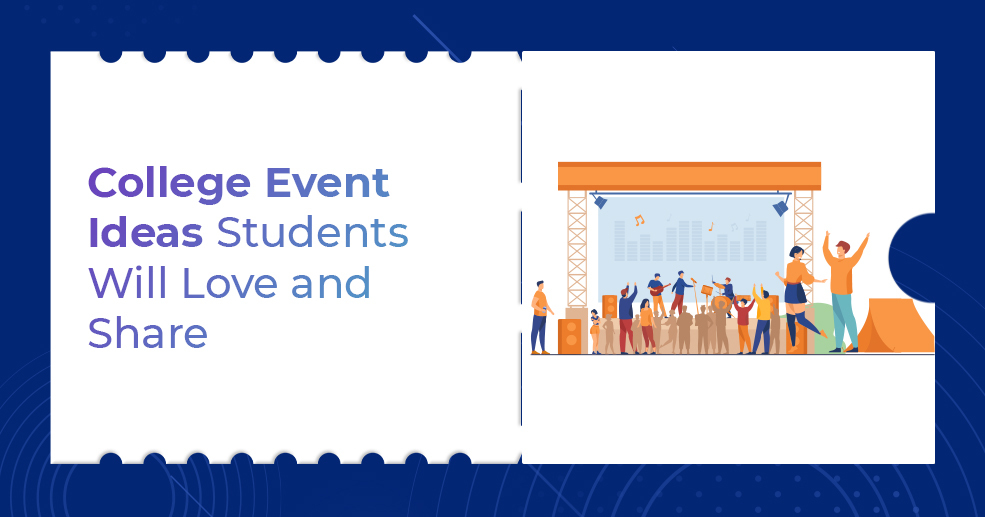 College Event Ideas Students Will Love and Share